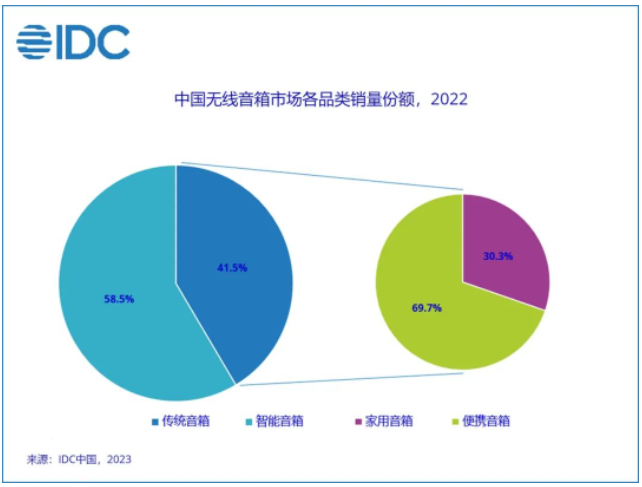 IDC

中国无线音箱市场各品类销量份额，2022

58.5%

41.5%

30.3%

69.7%

传统音箱　智能音箱　家用音箱　便携音箱

来源：IDC中国，2023